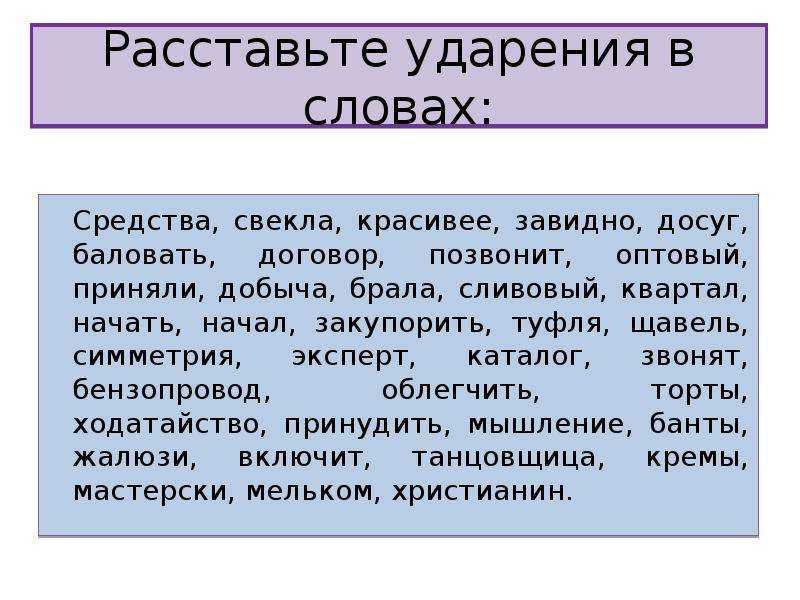 Расставьте ударения в словах:

Средства, свекла, красивее, завидно, досуг, баловать, договор, позвонит, оптовый, приняли, добыча, брала, сливовый, квартал, начать, начал, закупорить, туфля, щавель, симметрия, эксперт, каталог, звонят, бензопровод, облегчить, торты, ходатайство, принудить, мышление, банты, жалюзи, включит, танцовщица, кремы, мастерски, мельком, христианин.